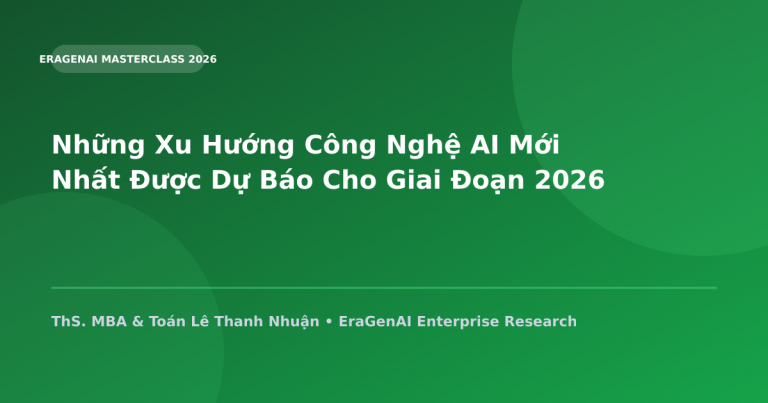 ERAGENAI MASTERCLASS 2026

Những Xu Hướng Công Nghệ AI Mới Nhất Được Dự Báo Cho Giai Đoạn 2026

ThS. MBA & Toán Lê Thanh Nhuận • EraGenAI Enterprise Research